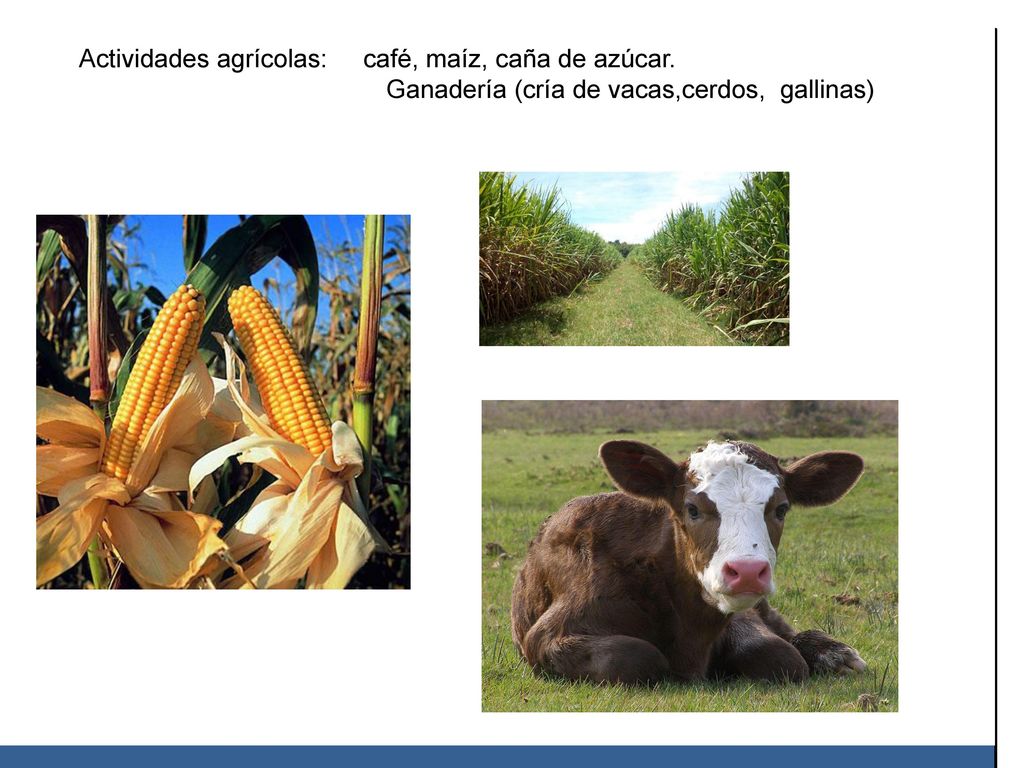 Actividades agrícolas: café, maíz, caña de azúcar.
Ganadería (cría de vacas,cerdos, gallinas)